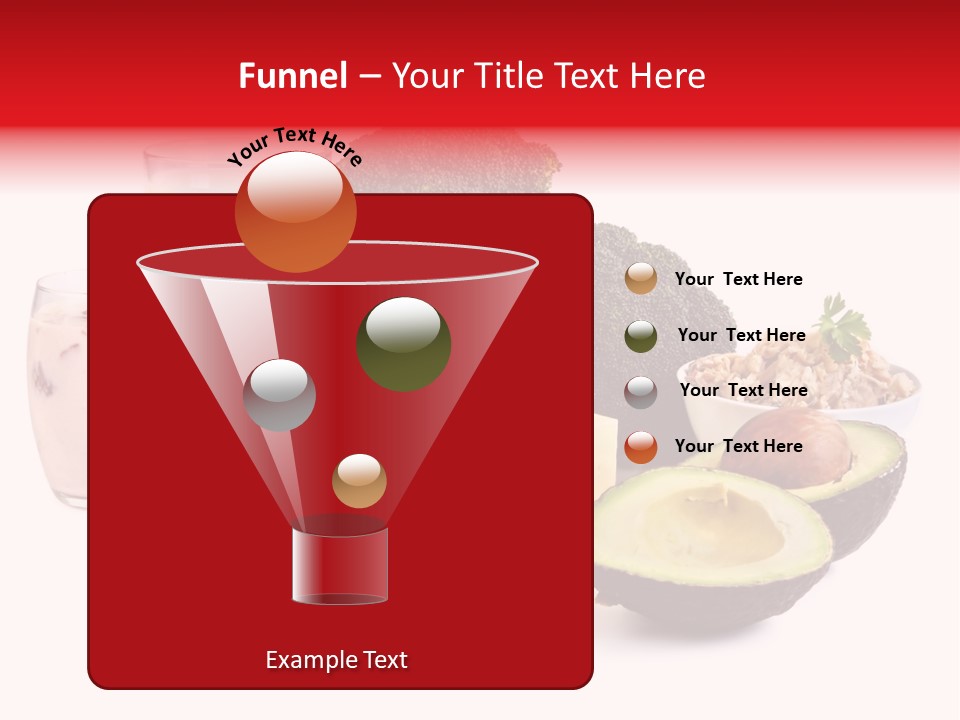 Funnel – Your Title Text Here

Your Text Here

Your Text Here

Your Text Here

Your Text Here

Your Text Here

Example Text